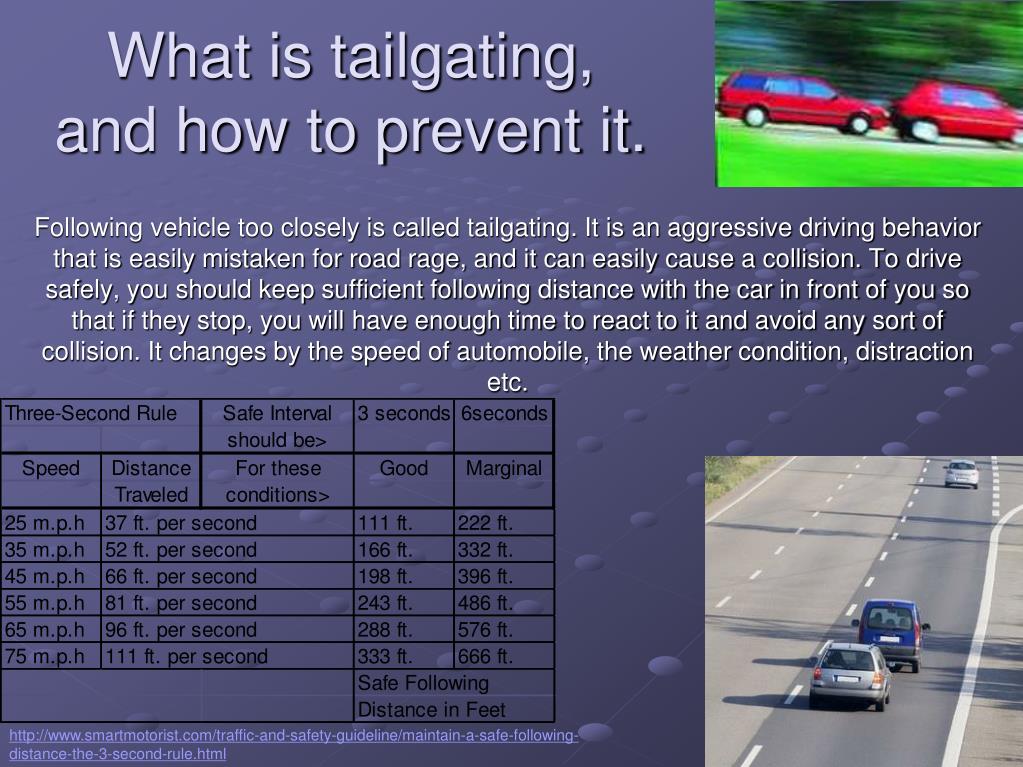 What is tailgating, and how to prevent it.

Following vehicle too closely is called tailgating. It is an aggressive driving behavior that is easily mistaken for road rage, and it can easily cause a collision. To drive safely, you should keep sufficient following distance with the car in front of you so that if they stop, you will have enough time to react to it and avoid any sort of collision. It changes by the speed of automobile, the weather condition, distraction etc.

| Three-Second Rule | | Safe Interval should be> | 3 seconds | 6seconds |
|---|---|---|---|---|
| Speed | Distance Traveled | For these conditions> | Good | Marginal |
| 25 m.p.h | 37 ft. per second | | 111 ft. | 222 ft. |
| 35 m.p.h | 52 ft. per second | | 166 ft. | 332 ft. |
| 45 m.p.h | 66 ft. per second | | 198 ft. | 396 ft. |
| 55 m.p.h | 81 ft. per second | | 243 ft. | 486 ft. |
| 65 m.p.h | 96 ft. per second | | 288 ft. | 576 ft. |
| 75 m.p.h | 111 ft. per second | | 333 ft. | 666 ft. |
| | | | Safe Following Distance in Feet | |

http://www.smartmotorist.com/traffic-and-safety-guideline/maintain-a-safe-following-distance-the-3-second-rule.html